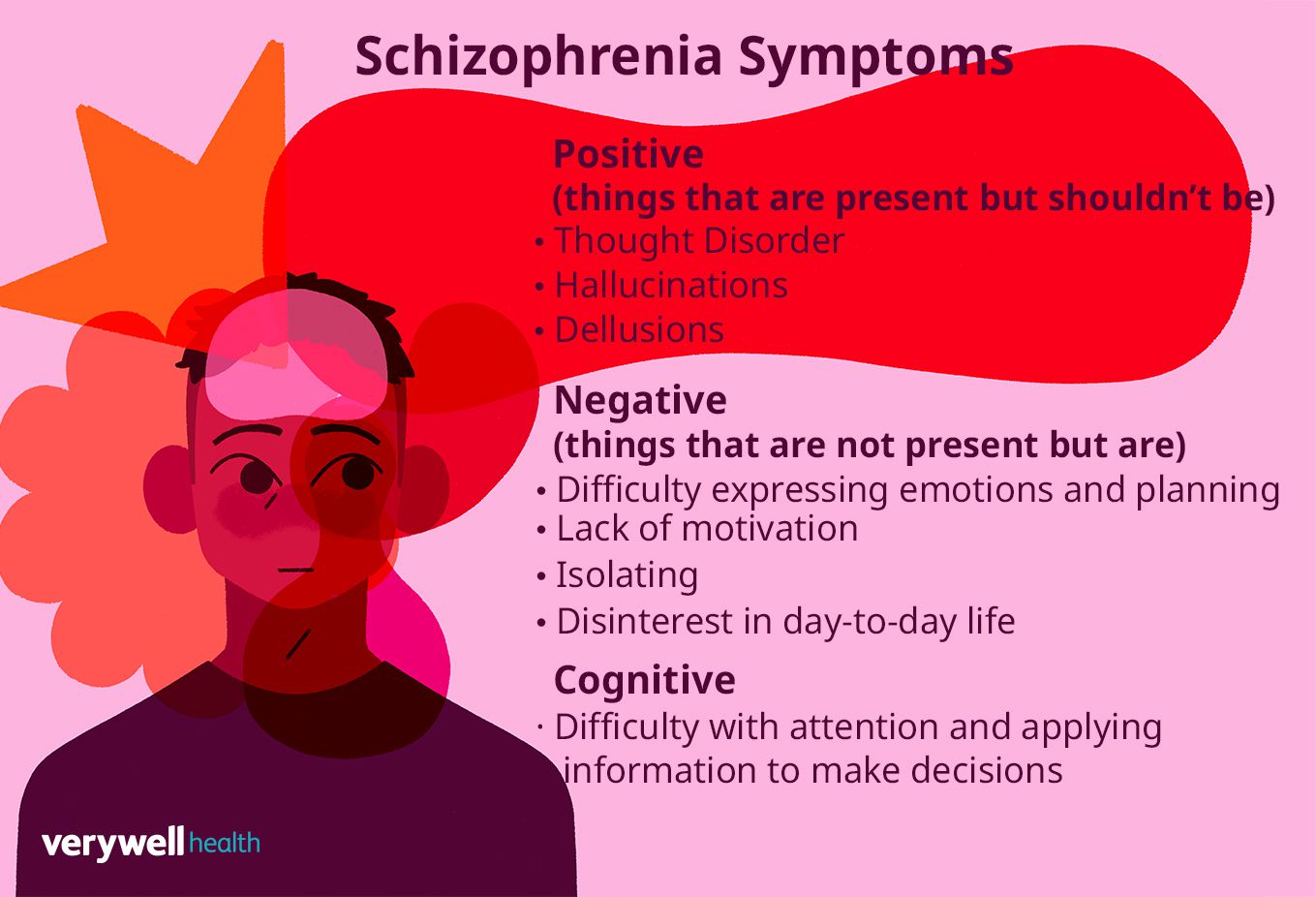 Schizophrenia Symptoms

Positive
(things that are present but shouldn’t be)
• Thought Disorder
• Hallucinations
• Dellusions

Negative
(things that are not present but are)
• Difficulty expressing emotions and planning
• Lack of motivation
• Isolating
• Disinterest in day-to-day life

Cognitive
· Difficulty with attention and applying information to make decisions

verywell health